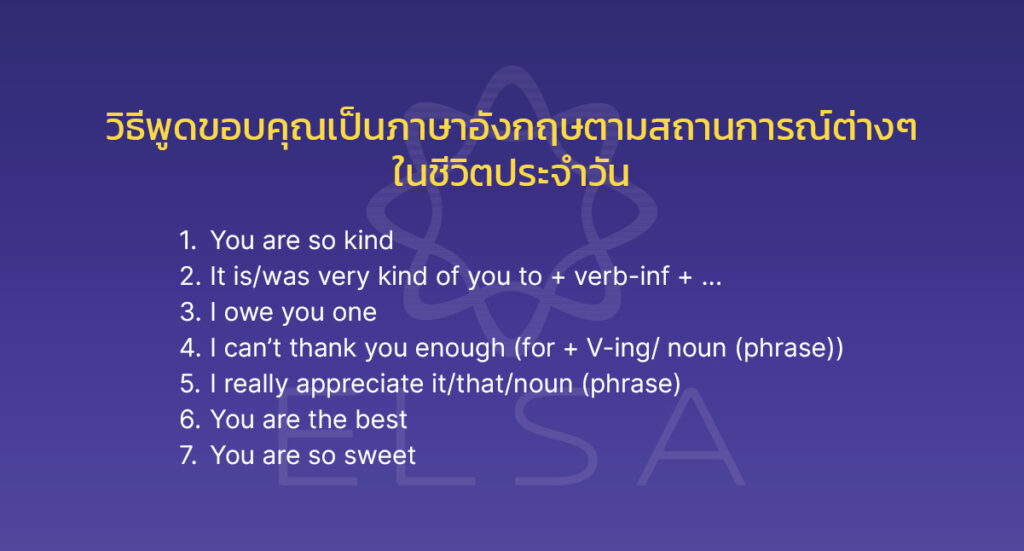 วิธีพูดขอบคุณเป็นภาษาอังกฤษตามสถานการณ์ต่างๆ ในชีวิตประจำวัน

1. You are so kind
2. It is/was very kind of you to + verb-inf + ...
3. I owe you one
4. I can't thank you enough (for + V-ing/ noun (phrase))
5. I really appreciate it/that/noun (phrase)
6. You are the best
7. You are so sweet

ELSA